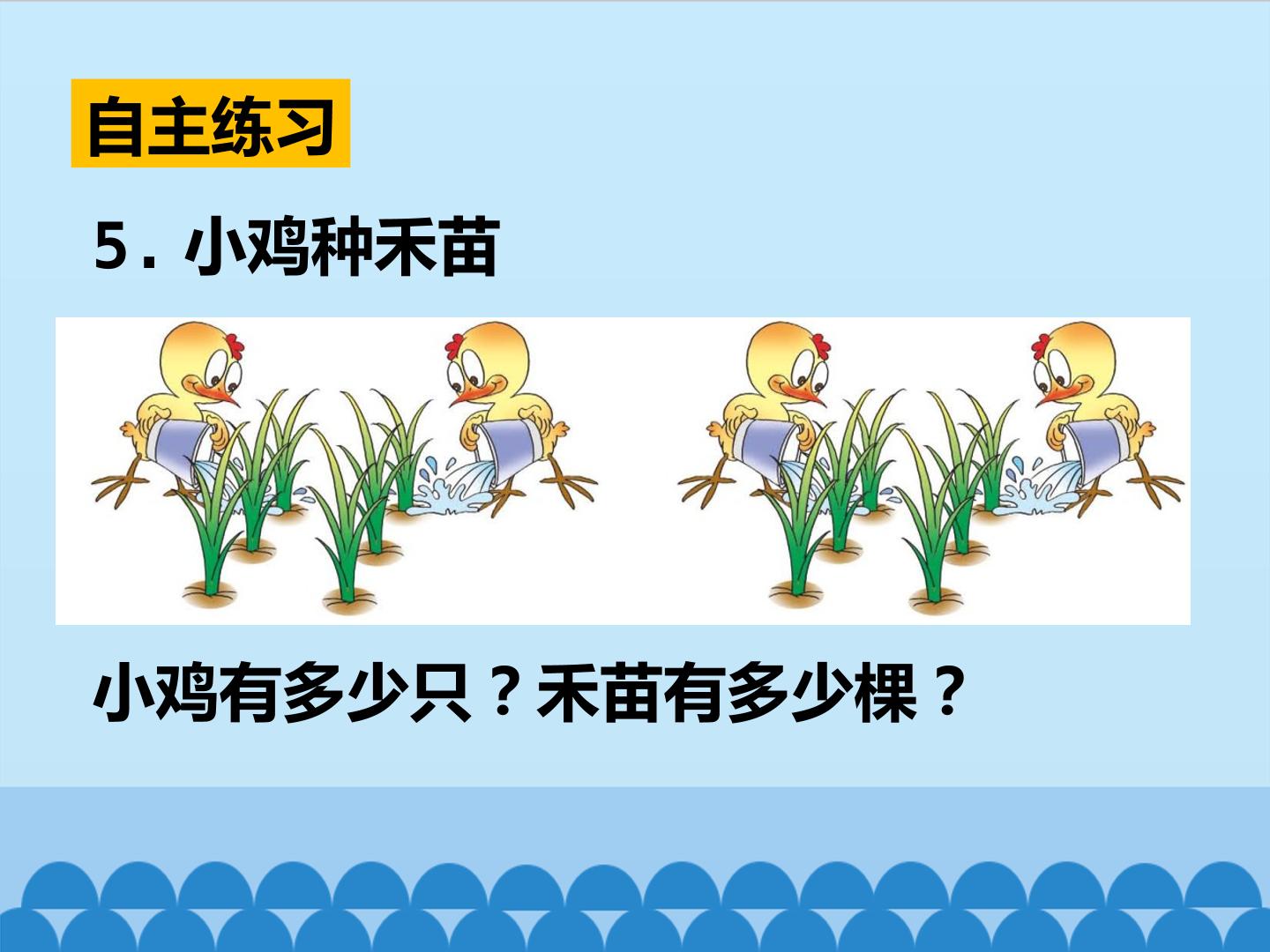 自主练习

5.小鸡种禾苗

小鸡有多少只？禾苗有多少棵？